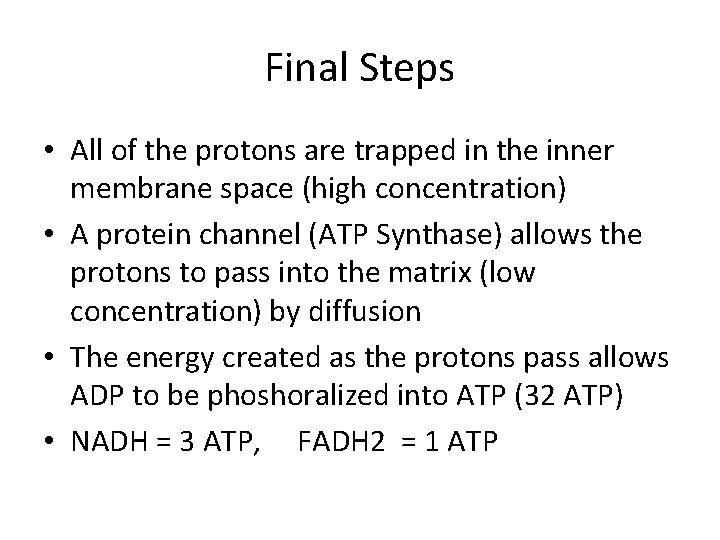 Final Steps

• All of the protons are trapped in the inner membrane space (high concentration)

• A protein channel (ATP Synthase) allows the protons to pass into the matrix (low concentration) by diffusion

• The energy created as the protons pass allows ADP to be phoshoralized into ATP (32 ATP)

• NADH = 3 ATP, FADH2 = 1 ATP